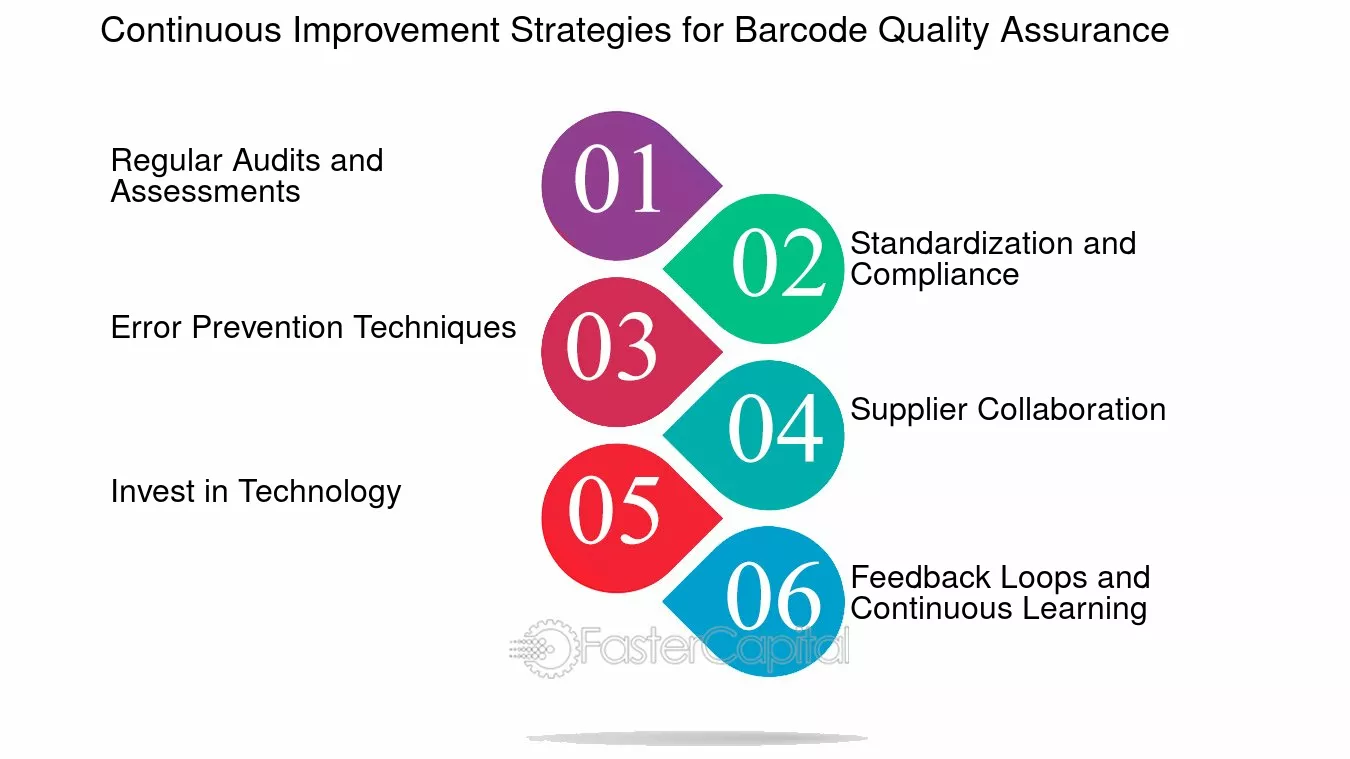 Continuous Improvement Strategies for Barcode Quality Assurance

01
Regular Audits and Assessments

02
Standardization and Compliance

03
Error Prevention Techniques

04
Supplier Collaboration

05
Invest in Technology

06
Feedback Loops and Continuous Learning

FasterCapital